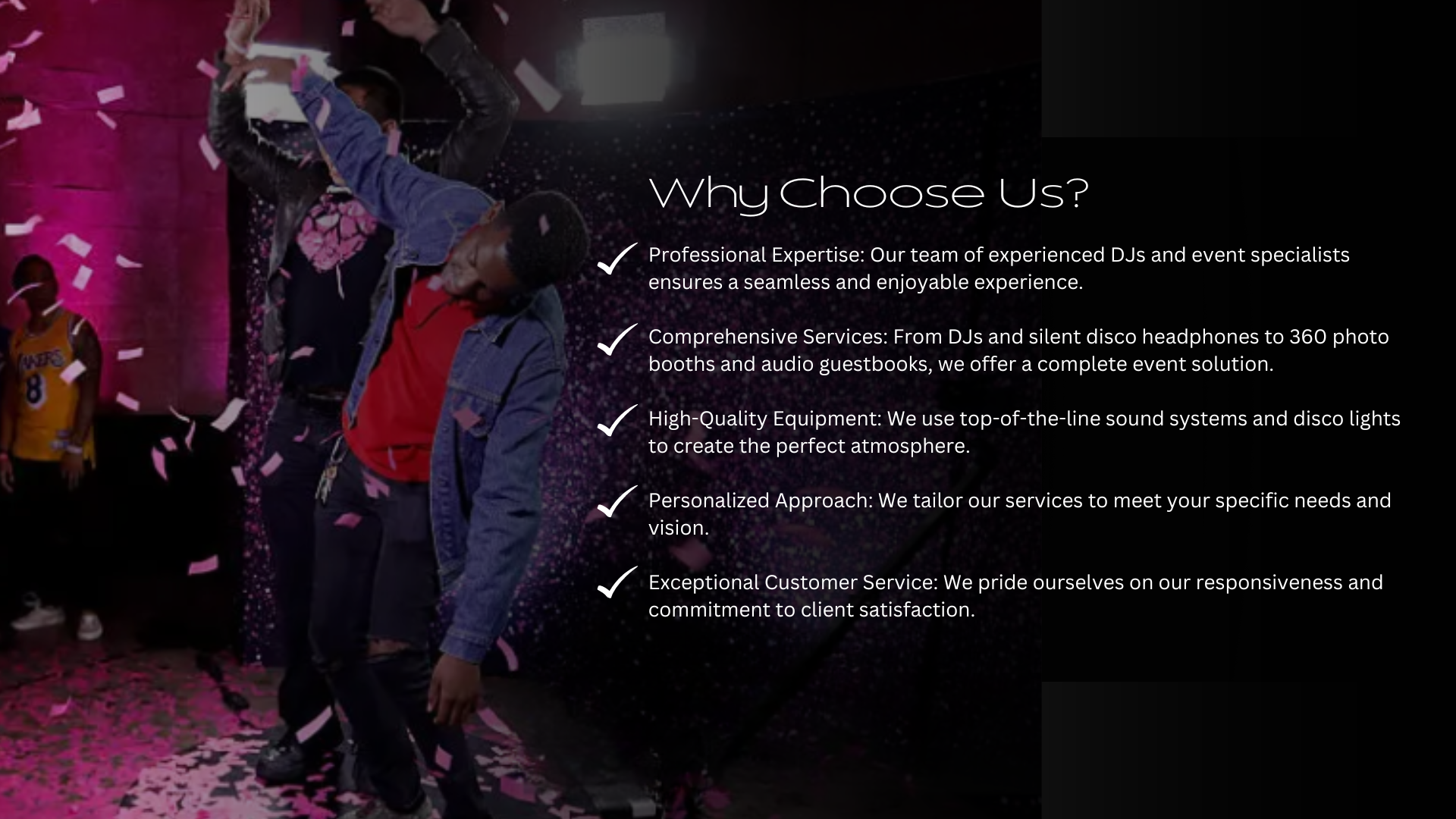 Why Choose Us?

Professional Expertise: Our team of experienced DJs and event specialists ensures a seamless and enjoyable experience.

Comprehensive Services: From DJs and silent disco headphones to 360 photo booths and audio guestbooks, we offer a complete event solution.

High-Quality Equipment: We use top-of-the-line sound systems and disco lights to create the perfect atmosphere.

Personalized Approach: We tailor our services to meet your specific needs and vision.

Exceptional Customer Service: We pride ourselves on our responsiveness and commitment to client satisfaction.

LAKERS
8